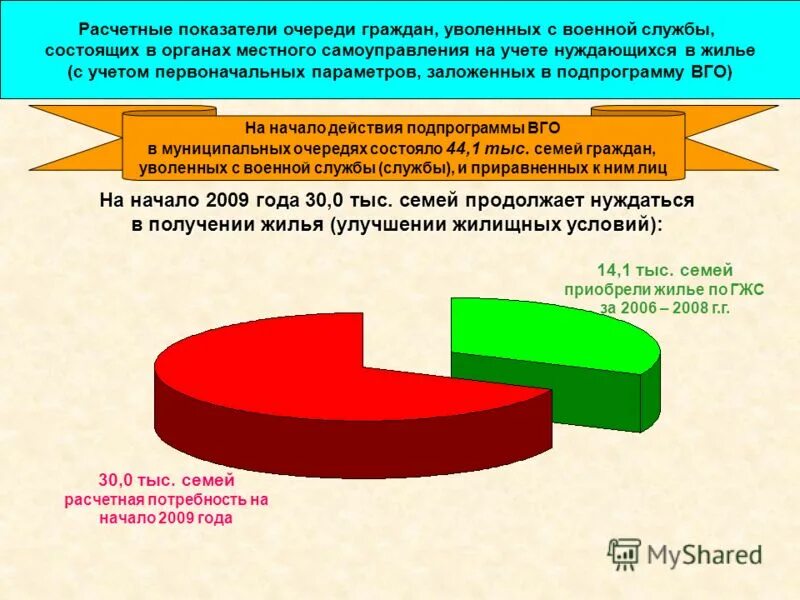 Расчетные показатели очереди граждан, уволенных с военной службы, состоящих в органах местного самоуправления на учете нуждающихся в жилье (с учетом первоначальных параметров, заложенных в подпрограмму ВГО)

На начало действия подпрограммы ВГО в муниципальных очередях состояло 44,1 тыс. семей граждан, уволенных с военной службы (службы), и приравненных к ним лиц

На начало 2009 года 30,0 тыс. семей продолжает нуждаться в получении жилья (улучшении жилищных условий):

14,1 тыс. семей приобрели жилье по ГЖС за 2006 – 2008 г.г.

30,0 тыс. семей расчетная потребность на начало 2009 года

MyShared